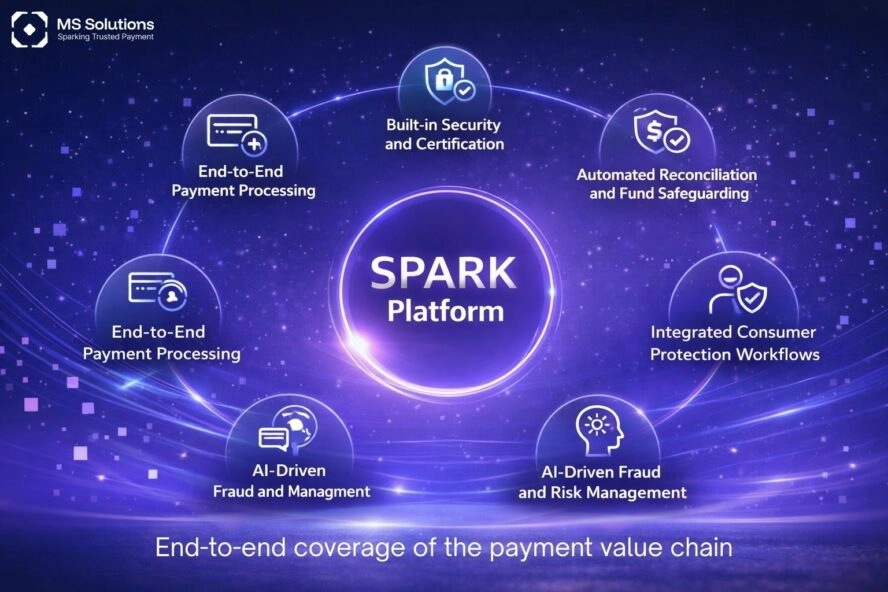 MS Solutions
Sparking Trusted Payment

Built-in Security and Certification

End-to-End Payment Processing

Automated Reconciliation and Fund Safeguarding

SPARK Platform

End-to-End Payment Processing

Integrated Consumer Protection Workflows

AI-Driven Fraud and Managment

AI-Driven Fraud and Risk Management

End-to-end coverage of the payment value chain